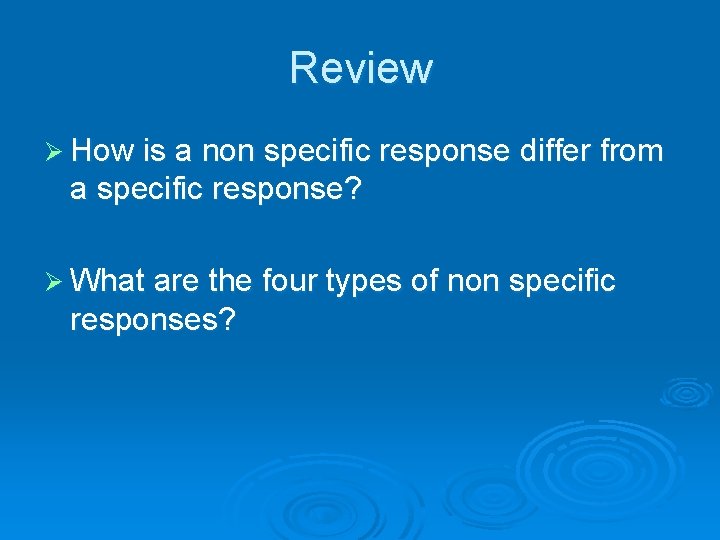 Review

➢ How is a non specific response differ from a specific response?

➢ What are the four types of non specific responses?